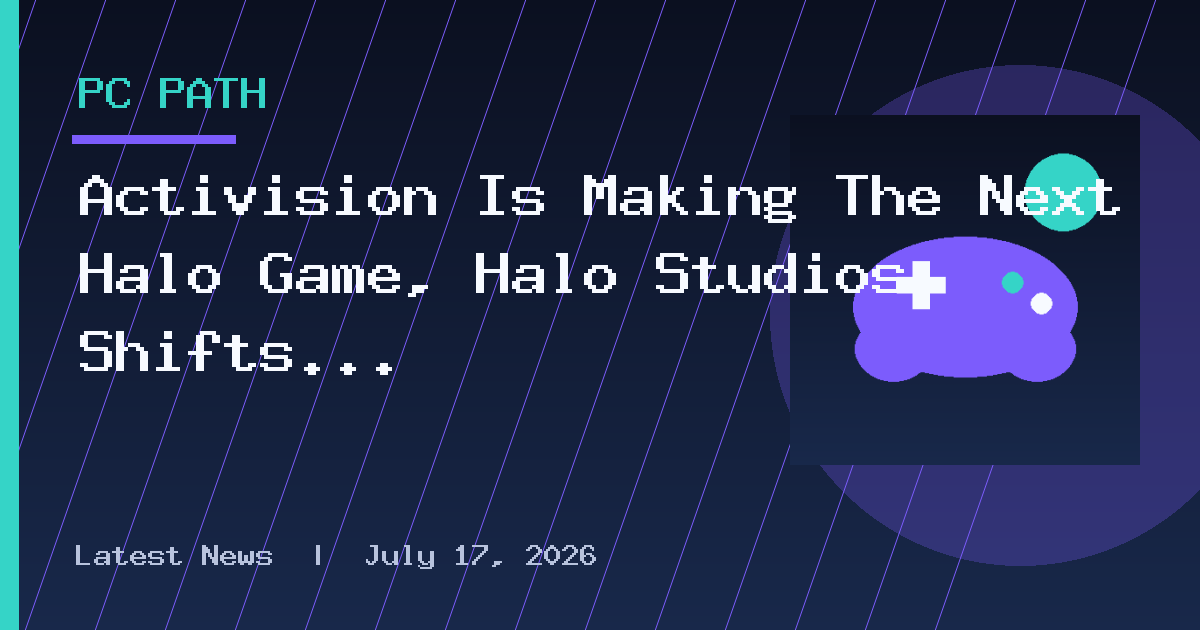 PC PATH

Activision Is Making The Next Halo Game, Halo Studios Shifts...

Latest News | July 17, 2026